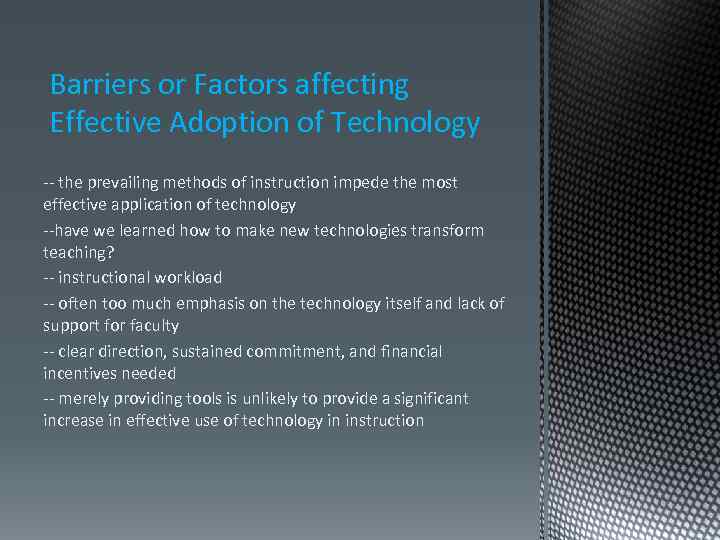 Barriers or Factors affecting Effective Adoption of Technology

-- the prevailing methods of instruction impede the most effective application of technology

--have we learned how to make new technologies transform teaching?

-- instructional workload

-- often too much emphasis on the technology itself and lack of support for faculty

-- clear direction, sustained commitment, and financial incentives needed

-- merely providing tools is unlikely to provide a significant increase in effective use of technology in instruction